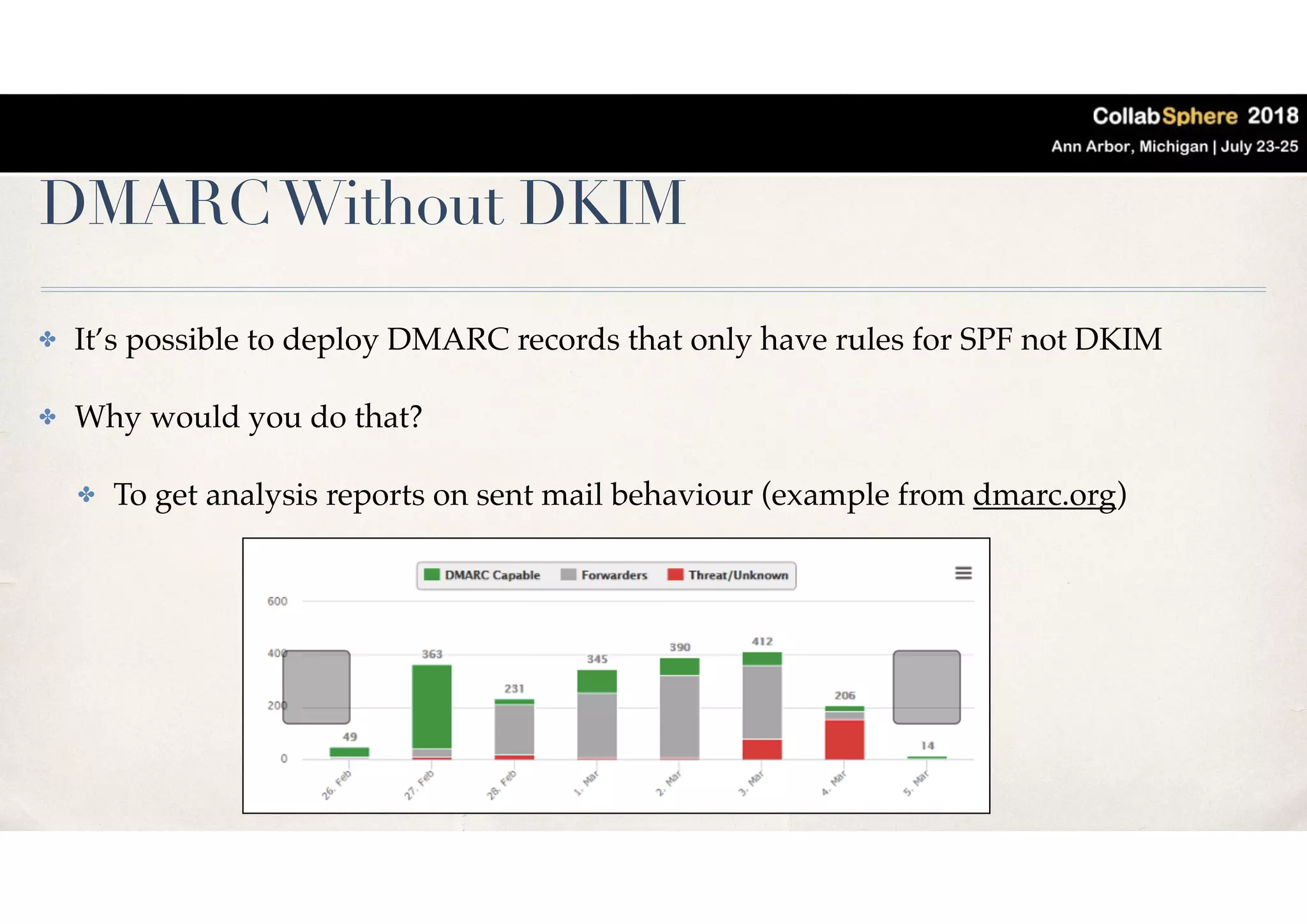 CollabSphere 2018
Ann Arbor, Michigan | July 23-25

DMARC Without DKIM

✤ It's possible to deploy DMARC records that only have rules for SPF not DKIM

✤ Why would you do that?

✤ To get analysis reports on sent mail behaviour (example from dmarc.org)

DMARC Capable Forwarders Threat/Unknown

600
400
200
0

49
363
231
345
390
412
206
14

26. Feb
27. Feb
28. Feb
1. Mar
2. Mar
3. Mar
4. Mar
5. Mar